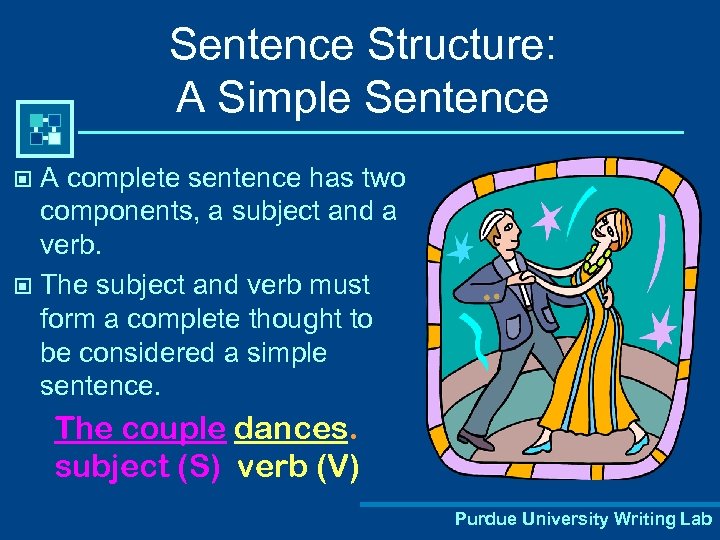 Sentence Structure:
A Simple Sentence

A complete sentence has two components, a subject and a verb.

The subject and verb must form a complete thought to be considered a simple sentence.

The couple dances.
subject (S) verb (V)

Purdue University Writing Lab